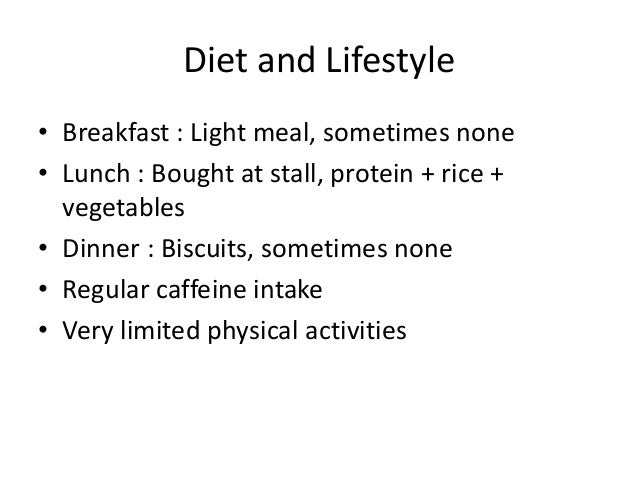 Diet and Lifestyle

• Breakfast : Light meal, sometimes none
• Lunch : Bought at stall, protein + rice + vegetables
• Dinner : Biscuits, sometimes none
• Regular caffeine intake
• Very limited physical activities